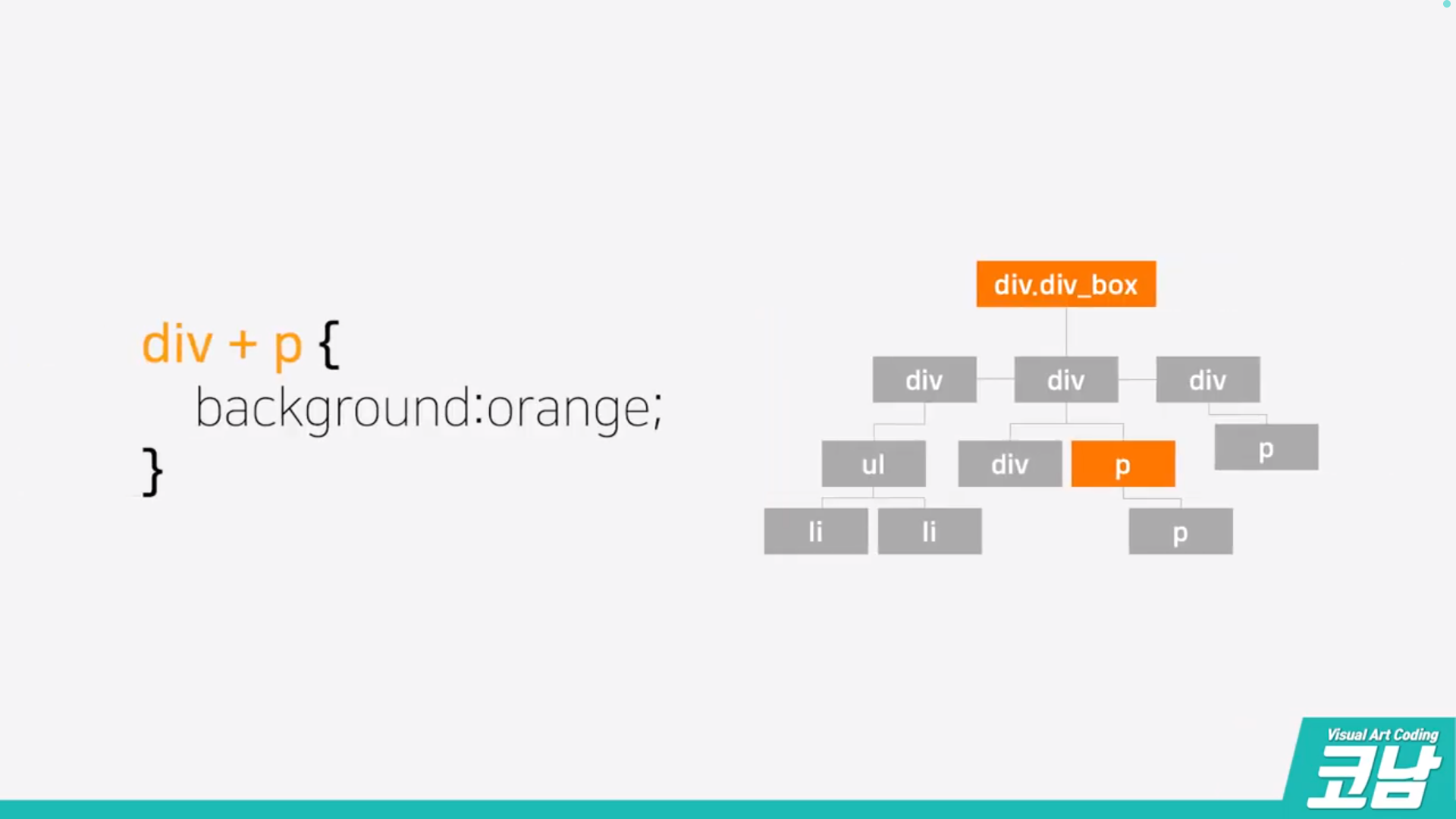 div + p {
background:orange;
}

div.div_box

div

div

div

ul

div

p

p

li

li

p

Visual Art Coding
코남